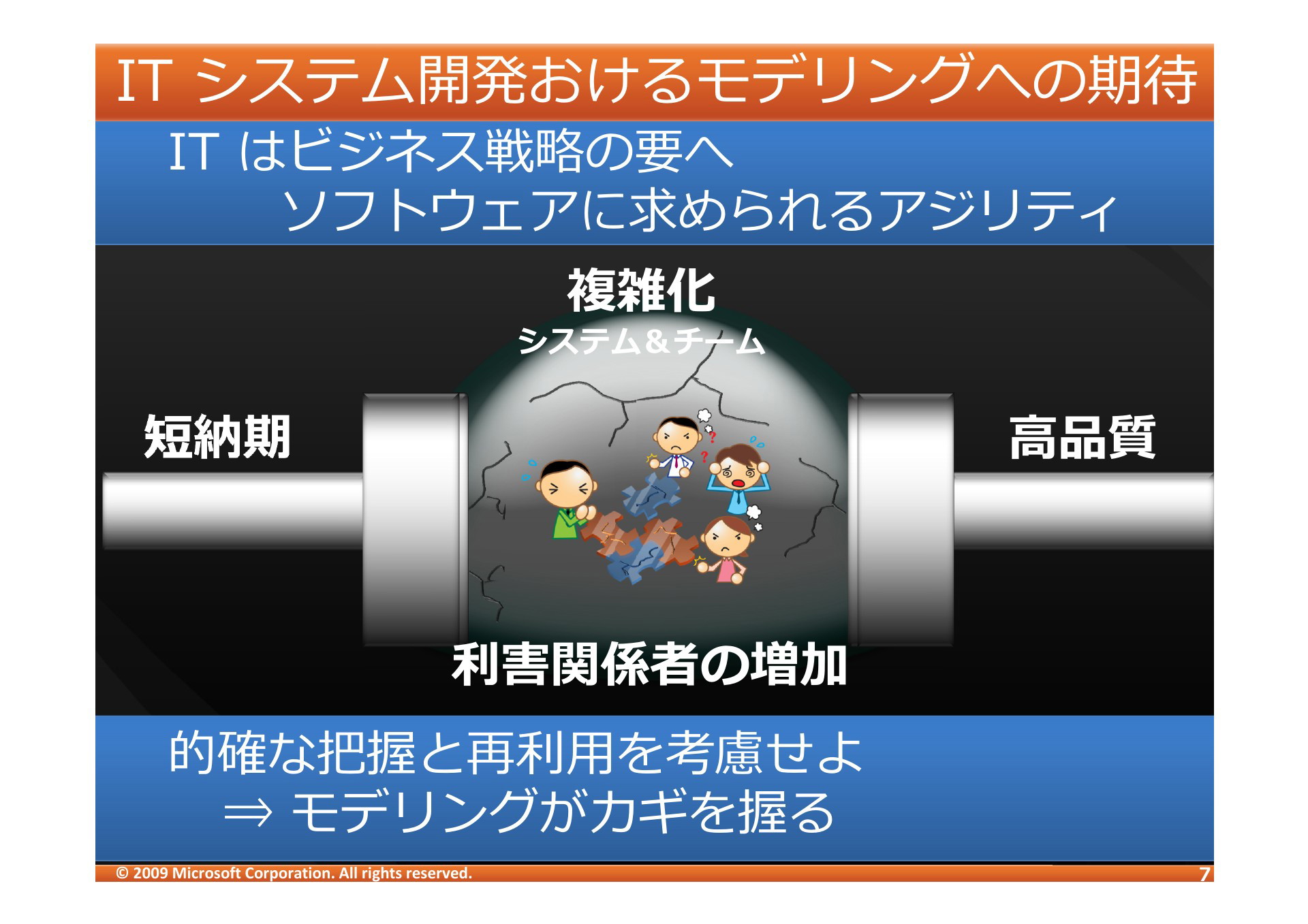 IT システム開発おけるモデリングへの期待

IT はビジネス戦略の要へ
ソフトウェアに求められるアジリティ

複雑化
システム＆チーム

短納期

高品質

利害関係者の増加

的確な把握と再利用を考慮せよ
⇒ モデリングがカギを握る

© 2009 Microsoft Corporation. All rights reserved.

7